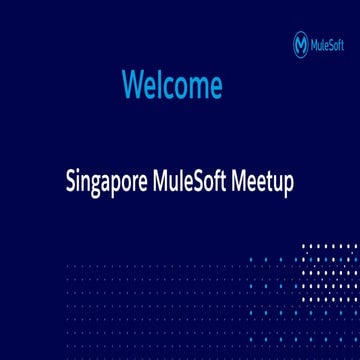 MuleSoft

Welcome

Singapore MuleSoft Meetup